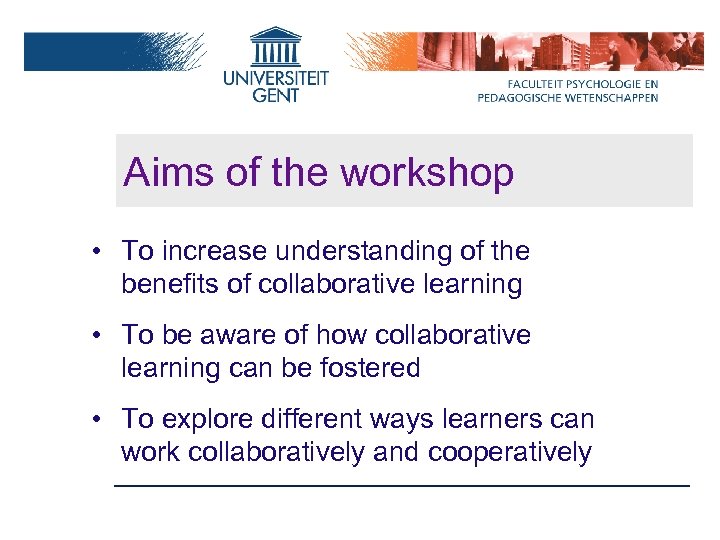 UNIVERSITEIT GENT

FACULTEIT PSYCHOLOGIE EN PEDAGOGISCHE WETENSCHAPPEN

Aims of the workshop

• To increase understanding of the benefits of collaborative learning

• To be aware of how collaborative learning can be fostered

• To explore different ways learners can work collaboratively and cooperatively